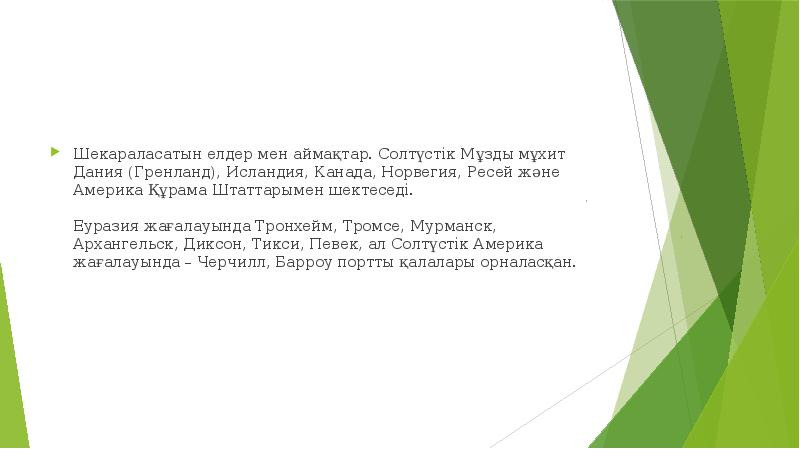 Шекараласатын елдер мен аймақтар. Солтүстік Мұзды мұхит Дания (Гренланд), Исландия, Канада, Норвегия, Ресей және Америка Құрама Штаттарымен шектеседі.

Еуразия жағалауында Тронхейм, Тромсе, Мурманск, Архангельск, Диксон, Тикси, Певек, ал Солтүстік Америка жағалауында – Черчилл, Барроу портты қалалары орналасқан.